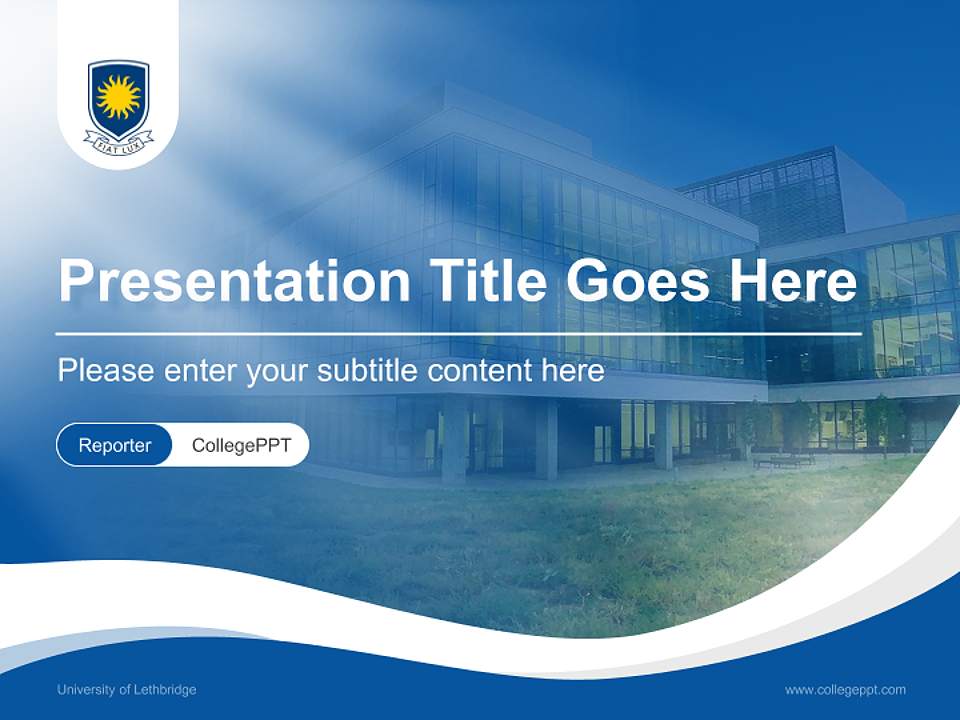 FIAT LUX

Presentation Title Goes Here

Please enter your subtitle content here

Reporter CollegePPT

University of Lethbridge

www.collegeppt.com